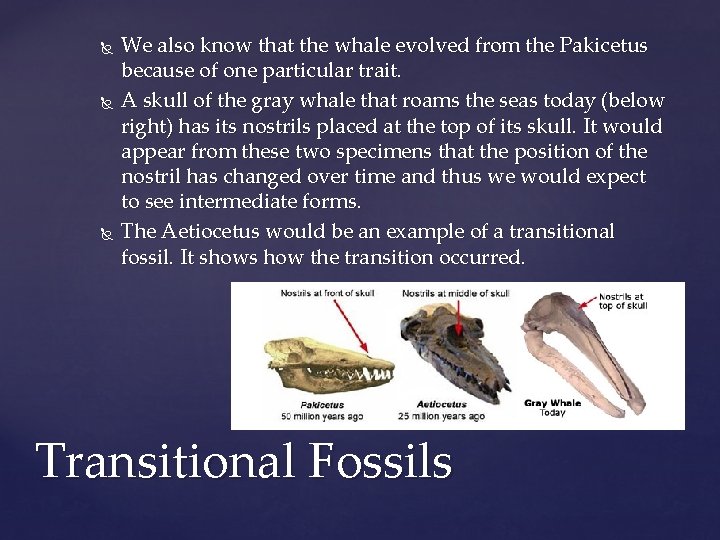 We also know that the whale evolved from the Pakicetus because of one particular trait.

A skull of the gray whale that roams the seas today (below right) has its nostrils placed at the top of its skull. It would appear from these two specimens that the position of the nostril has changed over time and thus we would expect to see intermediate forms.

The Aetiocetus would be an example of a transitional fossil. It shows how the transition occurred.

Nostrils at front of skull

Nostrils at middle of skull

Nostrils at top of skull

Pakicetus
50 million years ago

Aetiocetus
25 million years ago

Gray Whale
Today

Transitional Fossils